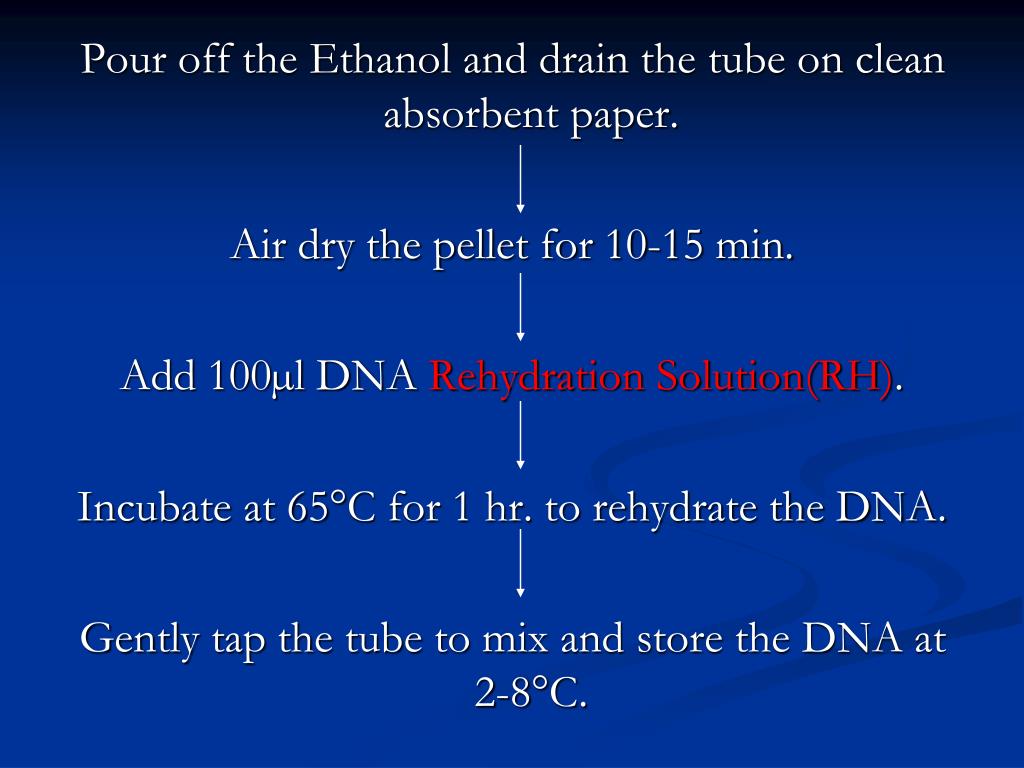 Pour off the Ethanol and drain the tube on clean absorbent paper.

Air dry the pellet for 10-15 min.

Add 100μl DNA Rehydration Solution(RH).

Incubate at 65°C for 1 hr. to rehydrate the DNA.

Gently tap the tube to mix and store the DNA at 2-8°C.